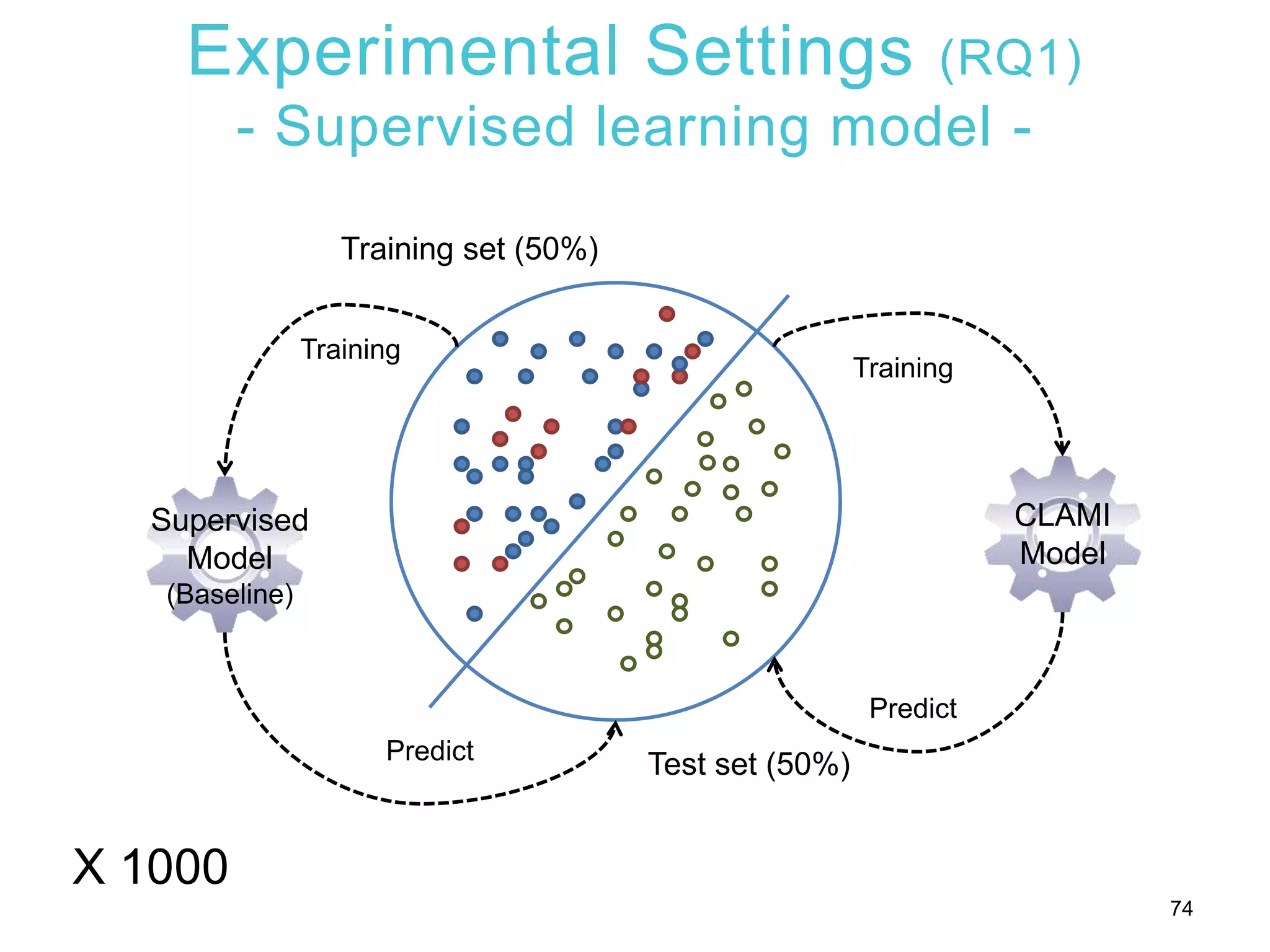 Experimental Settings (RQ1)
- Supervised learning model -

Training set (50%)

Training

Training

Supervised Model (Baseline)

CLAMI Model

Predict

Predict

Test set (50%)

X 1000

74